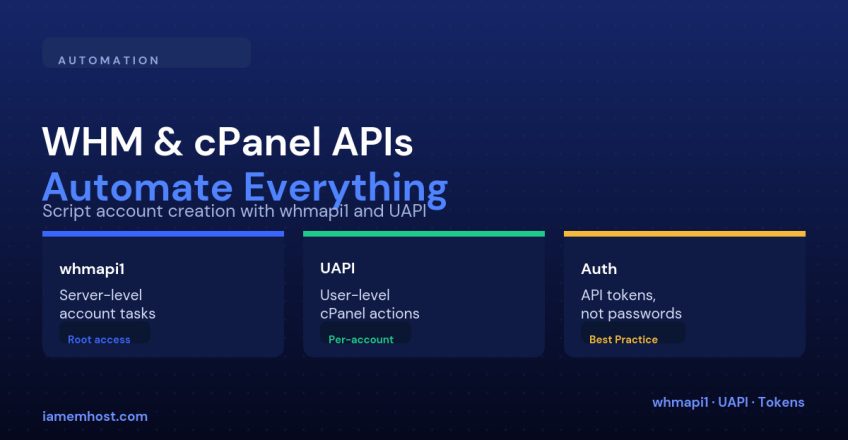 AUTOMATION

WHM & cPanel APIs
Automate Everything
Script account creation with whmapi1 and UAPI

whmapi1
Server-level account tasks
Root access

UAPI
User-level cPanel actions
Per-account

Auth
API tokens, not passwords
Best Practice

iamemhost.com

whmapi1 · UAPI · Tokens